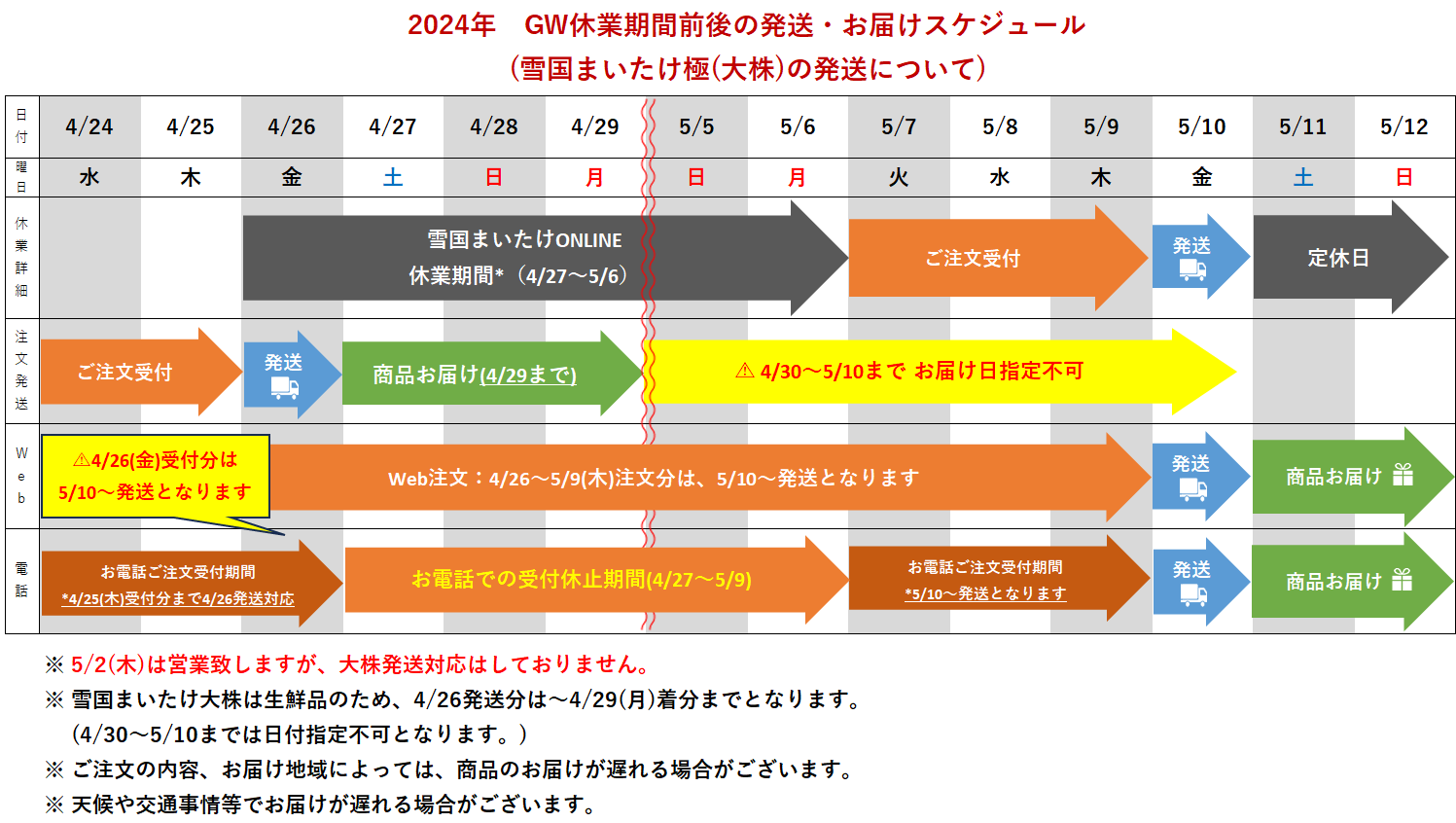 2024年　GW休業期間前後の発送・お届けスケジュール
(雪国まいたけ極(大株)の発送について)

| 日付 | 4/24 | 4/25 | 4/26 | 4/27 | 4/28 | 4/29 | 5/5 | 5/6 | 5/7 | 5/8 | 5/9 | 5/10 | 5/11 | 5/12 |
|---|---|---|---|---|---|---|---|---|---|---|---|---|---|---|
| 曜日 | 水 | 木 | 金 | 土 | 日 | 月 | 日 | 月 | 火 | 水 | 木 | 金 | 土 | 日 |

休業詳細
雪国まいたけONLINE 休業期間*（4/27～5/6）
ご注文受付
発送
定休日

注文発送
ご注文受付
発送
商品お届け(4/29まで)
⚠ 4/30～5/10まで お届け日指定不可

Web
⚠4/26(金)受付分は 5/10～発送となります
Web注文：4/26～5/9(木)注文分は、5/10～発送となります
発送
商品お届け

電話
お電話ご注文受付期間 *4/25(木)受付分まで4/26発送対応
お電話での受付休止期間(4/27～5/9)
お電話ご注文受付期間 *5/10～発送となります
発送
商品お届け

※ 5/2(木)は営業致しますが、大株発送対応はしておりません。
※ 雪国まいたけ大株は生鮮品のため、4/26発送分は～4/29(月)着分までとなります。
(4/30～5/10までは日付指定不可となります。)
※ ご注文の内容、お届け地域によっては、商品のお届けが遅れる場合がございます。
※ 天候や交通事情等でお届けが遅れる場合がございます。